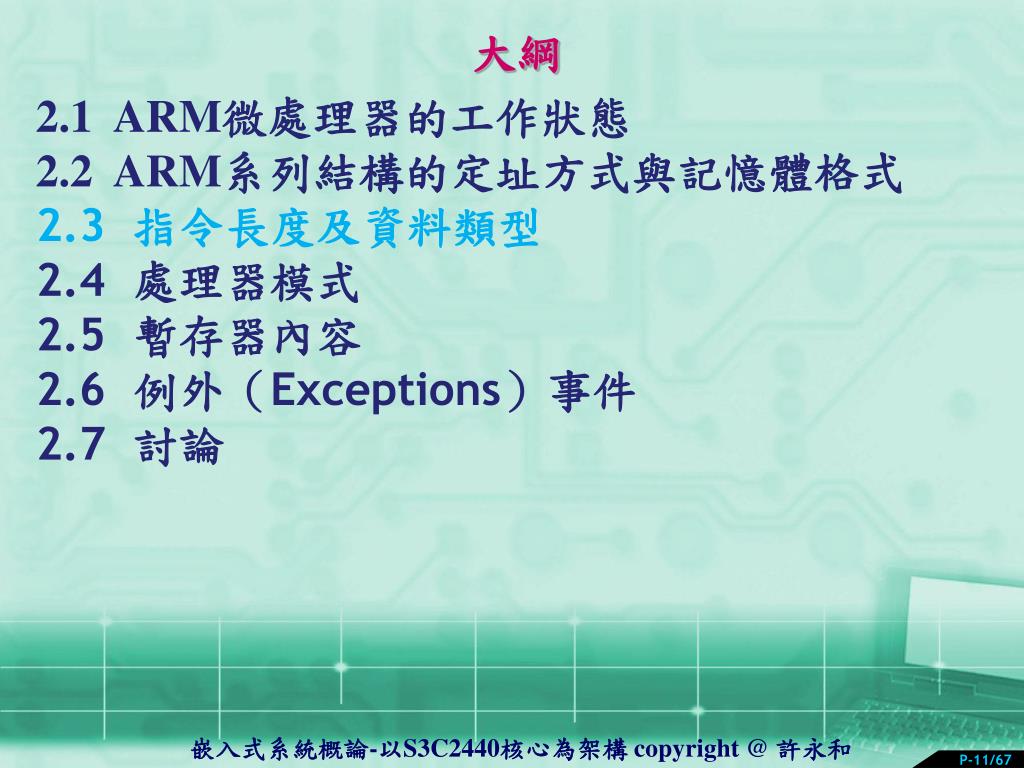 大綱

2.1 ARM微處理器的工作狀態
2.2 ARM系列結構的定址方式與記憶體格式
2.3 指令長度及資料類型
2.4 處理器模式
2.5 暫存器內容
2.6 例外（Exceptions）事件
2.7 討論

嵌入式系統概論-以S3C2440核心為架構 copyright @ 許永和

P-11/67